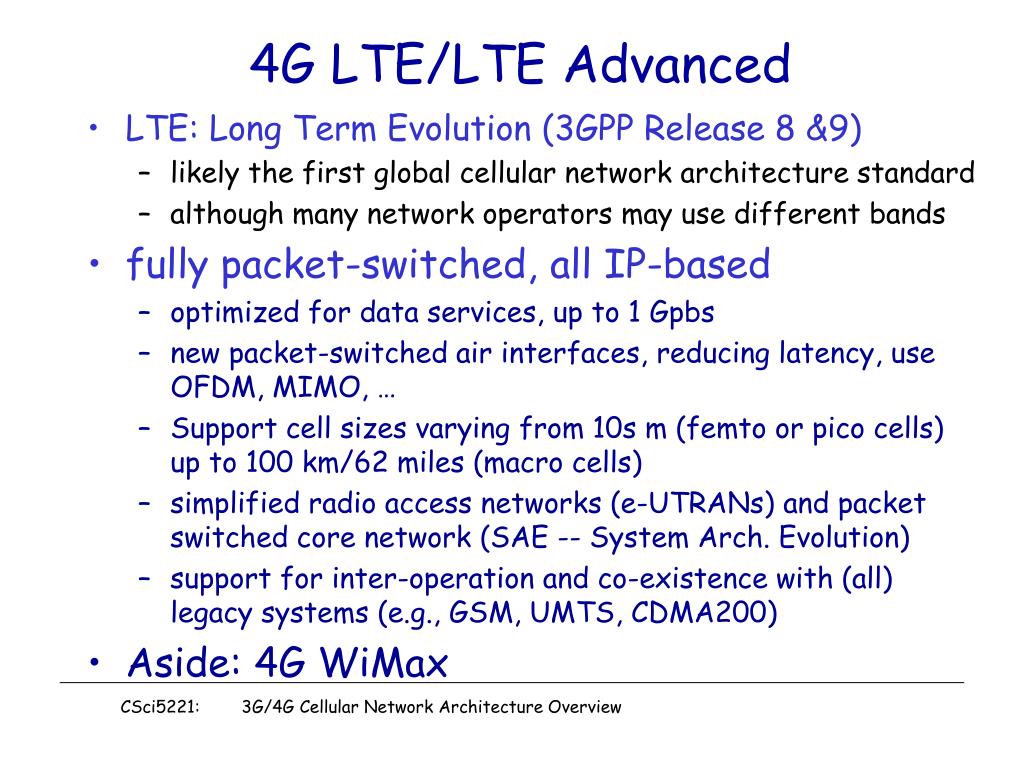 4G LTE/LTE Advanced

• LTE: Long Term Evolution (3GPP Release 8 &9)
  – likely the first global cellular network architecture standard
  – although many network operators may use different bands
• fully packet-switched, all IP-based
  – optimized for data services, up to 1 Gpbs
  – new packet-switched air interfaces, reducing latency, use OFDM, MIMO, …
  – Support cell sizes varying from 10s m (femto or pico cells) up to 100 km/62 miles (macro cells)
  – simplified radio access networks (e-UTRANs) and packet switched core network (SAE -- System Arch. Evolution)
  – support for inter-operation and co-existence with (all) legacy systems (e.g., GSM, UMTS, CDMA200)
• Aside: 4G WiMax

CSci5221: 3G/4G Cellular Network Architecture Overview